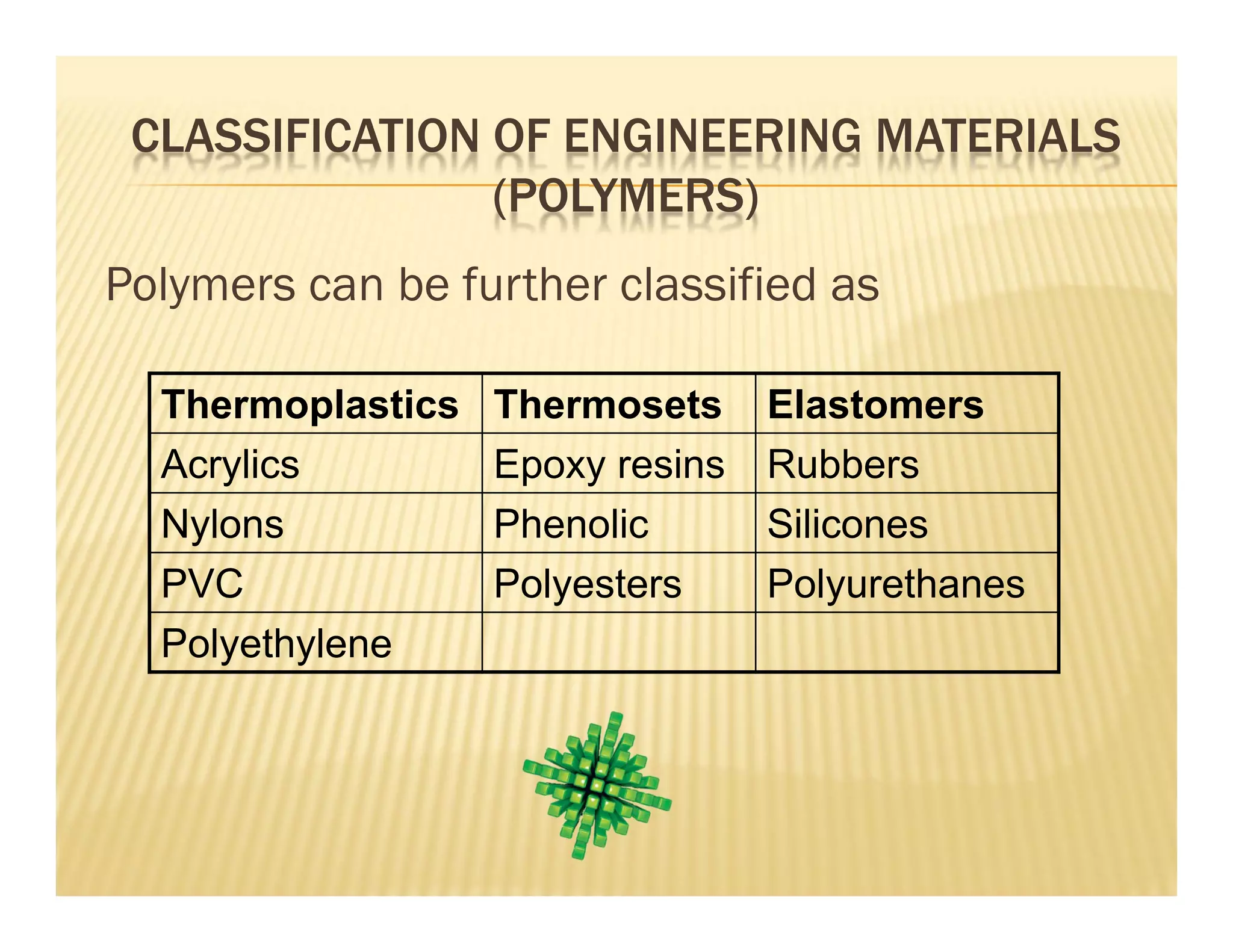 CLASSIFICATION OF ENGINEERING MATERIALS (POLYMERS)

Polymers can be further classified as

| Thermoplastics | Thermosets | Elastomers |
|---|---|---|
| Acrylics | Epoxy resins | Rubbers |
| Nylons | Phenolic | Silicones |
| PVC | Polyesters | Polyurethanes |
| Polyethylene | | |